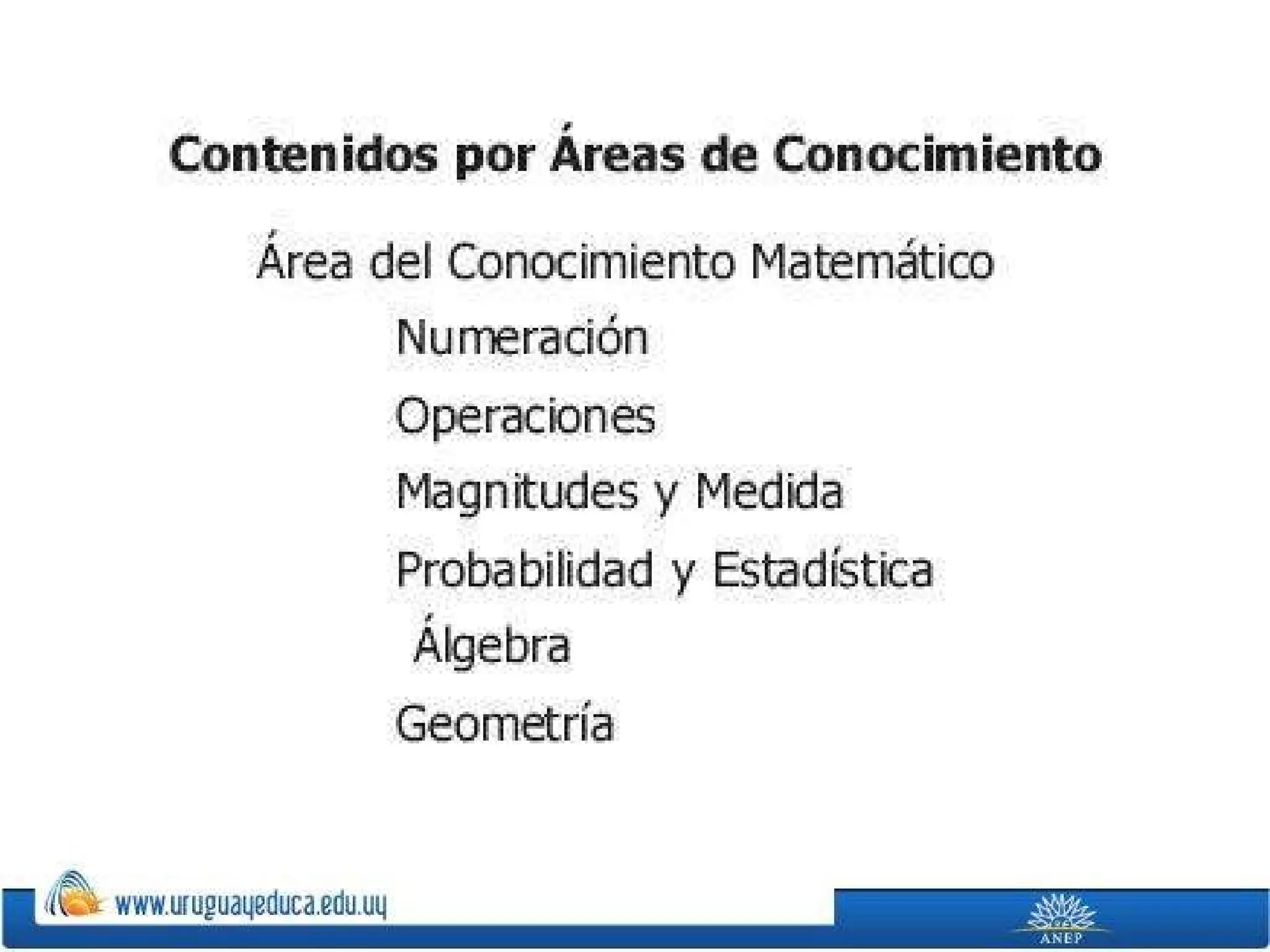 Contenidos por Áreas de Conocimiento

Área del Conocimiento Matemático

Numeración

Operaciones

Magnitudes y Medida

Probabilidad y Estadística

Álgebra

Geometría

www.uruguayeduca.edu.uy

ANEP